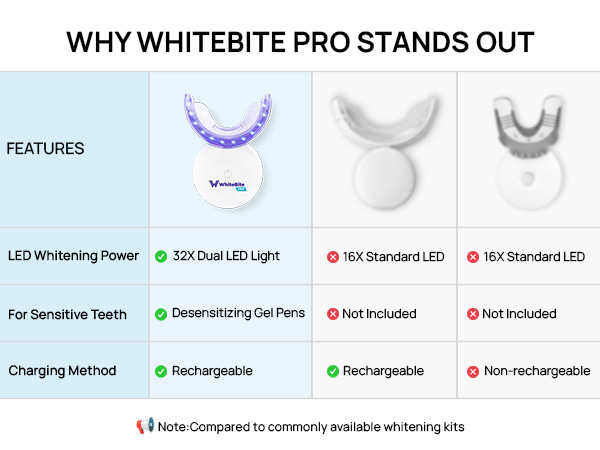 WHY WHITEBITE PRO STANDS OUT

| FEATURES | WhiteBite PRO | | |
|---|---|---|---|
| LED Whitening Power | 32X Dual LED Light | 16X Standard LED | 16X Standard LED |
| For Sensitive Teeth | Desensitizing Gel Pens | Not Included | Not Included |
| Charging Method | Rechargeable | Rechargeable | Non-rechargeable |

Note:Compared to commonly available whitening kits